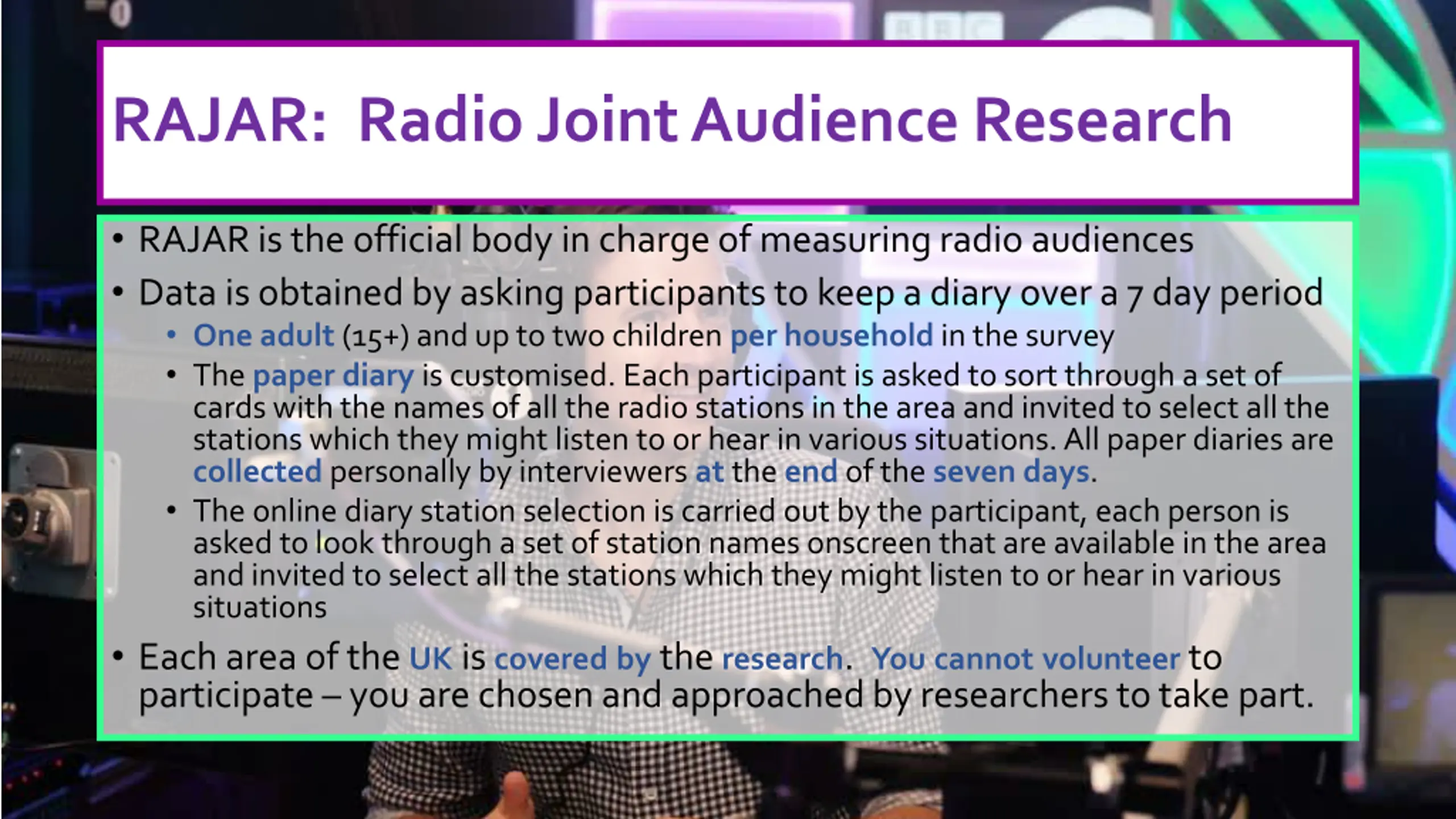 RAJAR: Radio Joint Audience Research

• RAJAR is the official body in charge of measuring radio audiences

• Data is obtained by asking participants to keep a diary over a 7 day period

• One adult (15+) and up to two children per household in the survey

• The paper diary is customised. Each participant is asked to sort through a set of cards with the names of all the radio stations in the area and invited to select all the stations which they might listen to or hear in various situations. All paper diaries are collected personally by interviewers at the end of the seven days.

• The online diary station selection is carried out by the participant, each person is asked to look through a set of station names onscreen that are available in the area and invited to select all the stations which they might listen to or hear in various situations

• Each area of the UK is covered by the research. You cannot volunteer to participate – you are chosen and approached by researchers to take part.